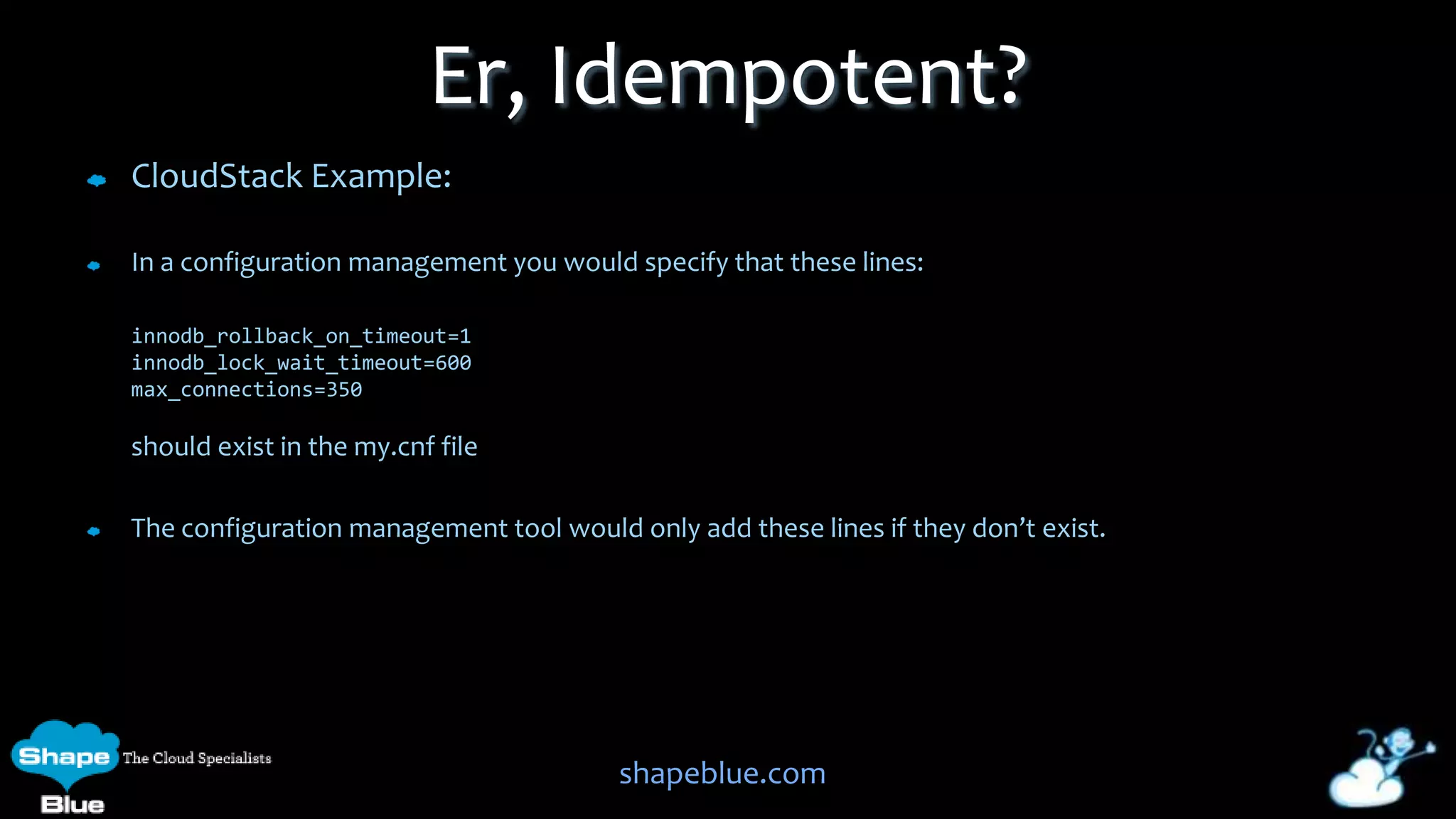 Er, Idempotent?

CloudStack Example:

In a configuration management you would specify that these lines:

innodb_rollback_on_timeout=1
innodb_lock_wait_timeout=600
max_connections=350

should exist in the my.cnf file

The configuration management tool would only add these lines if they don't exist.

Shape Blue The Cloud Specialists

shapeblue.com